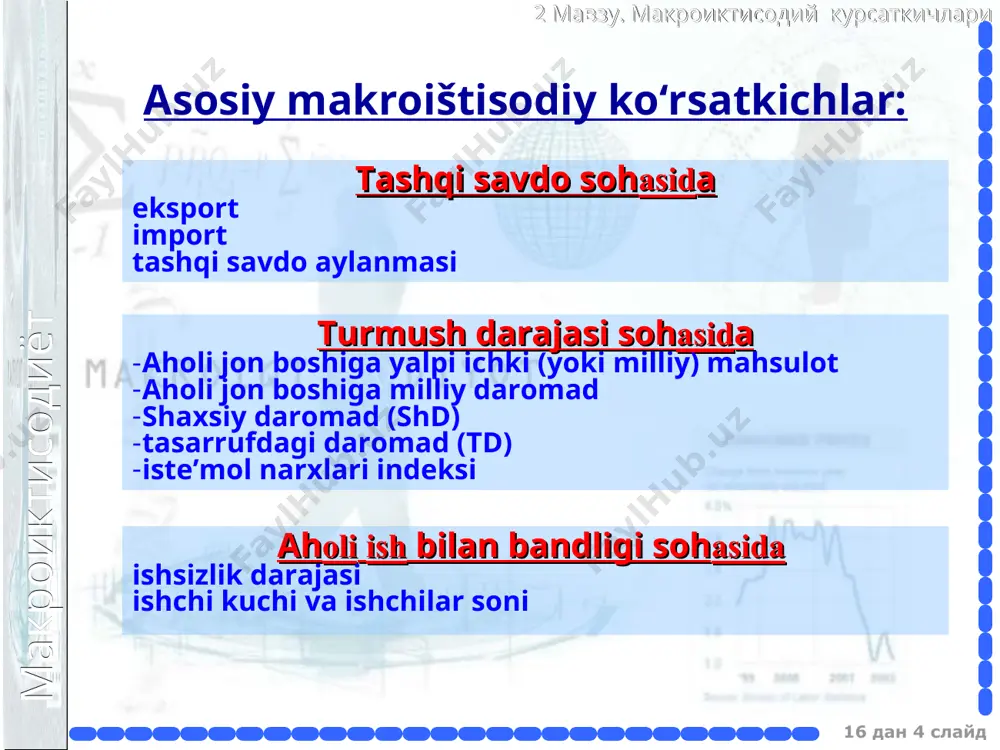 2 Мавзу. Макроиктисодий курсаткичлари

Макроиктисодиёт

Asosiy makroištisodiy ko‘rsatkichlar:

Tashqi savdo sohasida
eksport
import
tashqi savdo aylanmasi

Turmush darajasi sohasida
-Aholi jon boshiga yalpi ichki (yoki milliy) mahsulot
-Aholi jon boshiga milliy daromad
-Shaxsiy daromad (ShD)
-tasarrufdagi daromad (TD)
-iste’mol narxlari indeksi

Aholi ish bilan bandligi sohasida
ishsizlik darajasi
ishchi kuchi va ishchilar soni

FaylHub.uz

16 дан 4 слайд